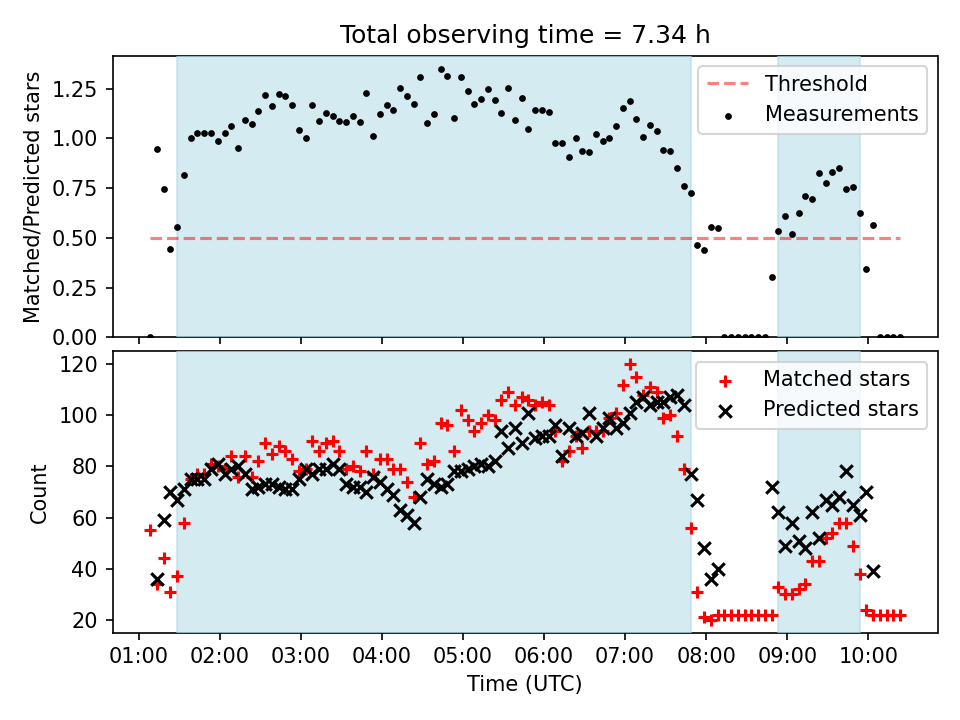 Total observing time = 7.34 h

Matched/Predicted stars

1.25
1.00
0.75
0.50
0.25
0.00

Threshold
Measurements

Count

120
100
80
60
40
20

Matched stars
Predicted stars

01:00 02:00 03:00 04:00 05:00 06:00 07:00 08:00 09:00 10:00

Time (UTC)